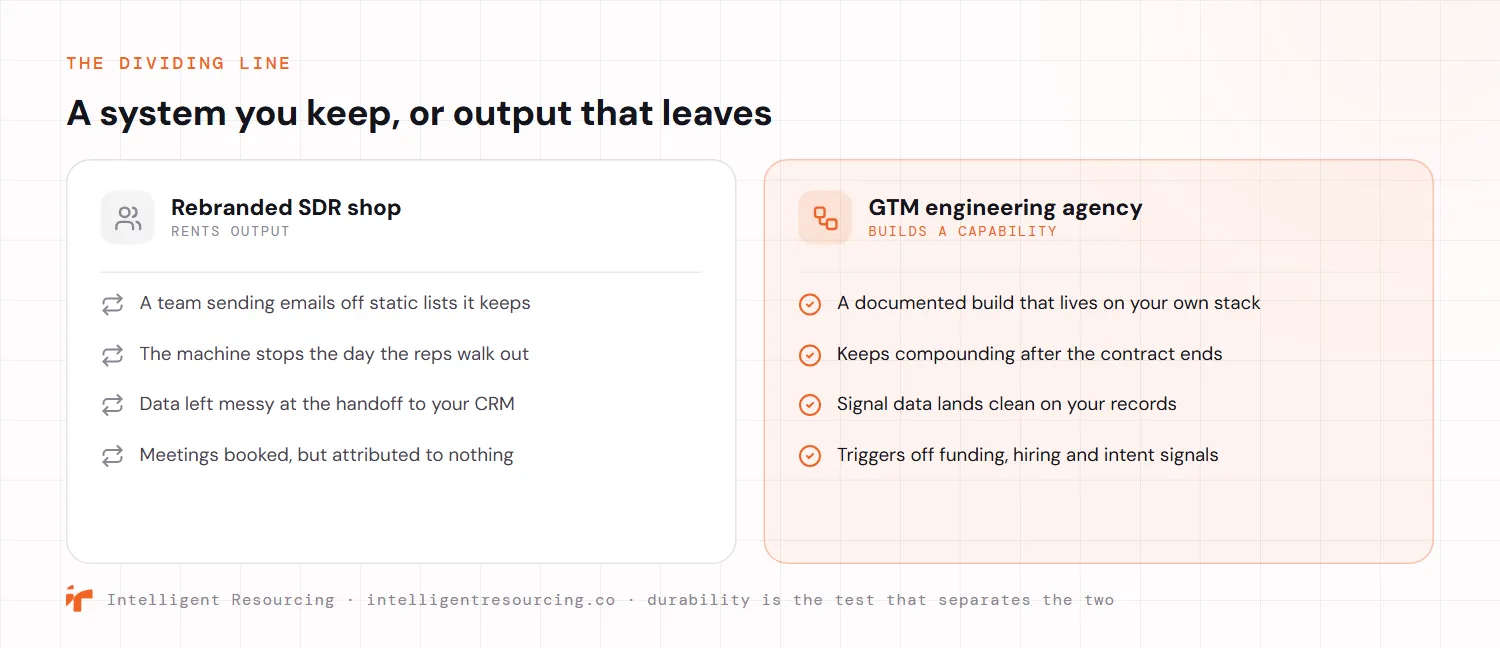 THE DIVIDING LINE

A system you keep, or output that leaves

Rebranded SDR shop
RENTS OUTPUT

A team sending emails off static lists it keeps

The machine stops the day the reps walk out

Data left messy at the handoff to your CRM

Meetings booked, but attributed to nothing

GTM engineering agency
BUILDS A CAPABILITY

A documented build that lives on your own stack

Keeps compounding after the contract ends

Signal data lands clean on your records

Triggers off funding, hiring and intent signals

Intelligent Resourcing · intelligentresourcing.co · durability is the test that separates the two